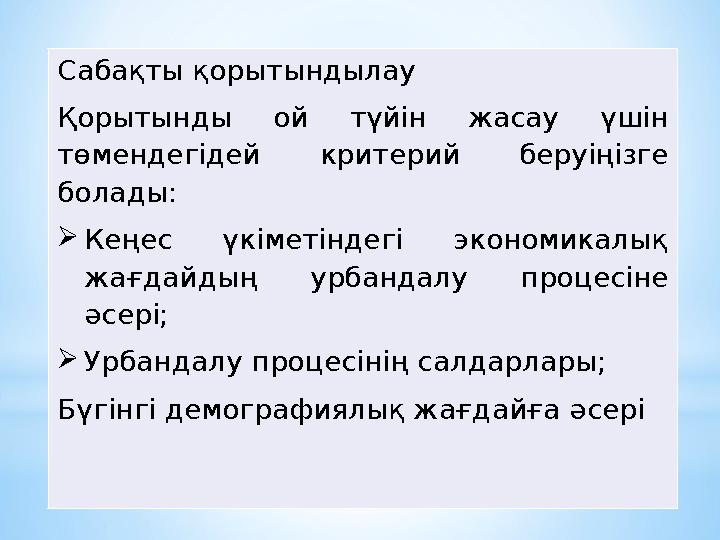 Сабақты қорытындылау

Қорытынды ой түйін жасау үшін төмендегідей критерий беруіңізге болады:

➢ Кеңес үкіметіндегі экономикалық жағдайдың урбандалу процесіне әсері;

➢ Урбандалу процесінің салдарлары;

Бүгінгі демографиялық жағдайға әсері